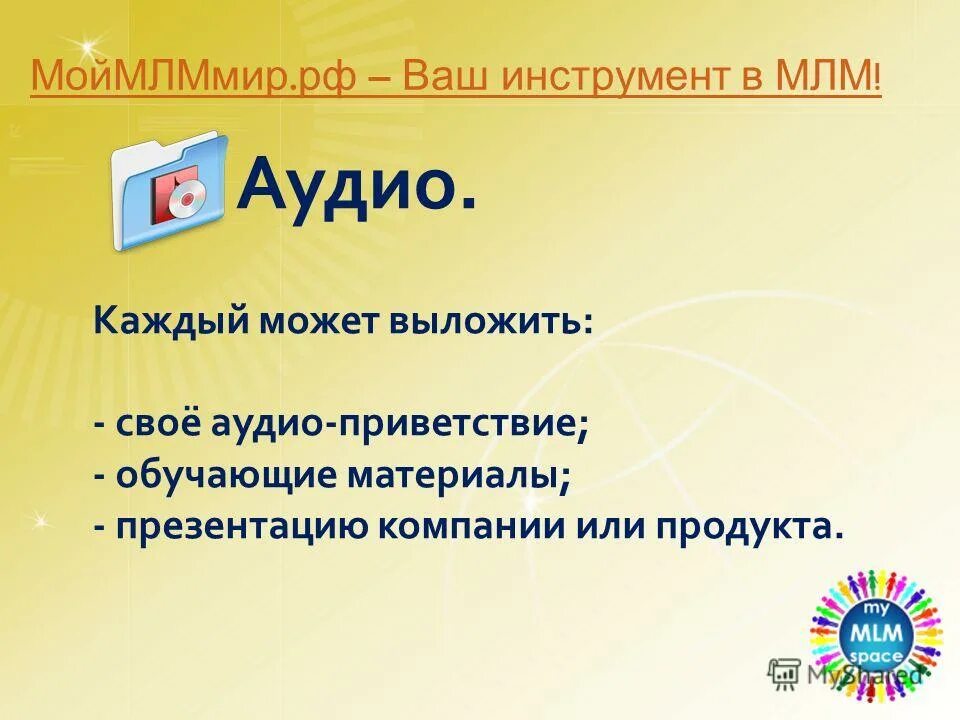 МойМЛМмир.рф – Ваш инструмент в МЛМ!

Аудио.

Каждый может выложить:

- своё аудио-приветствие;
- обучающие материалы;
- презентацию компании или продукта.

my MLM space

MyShared